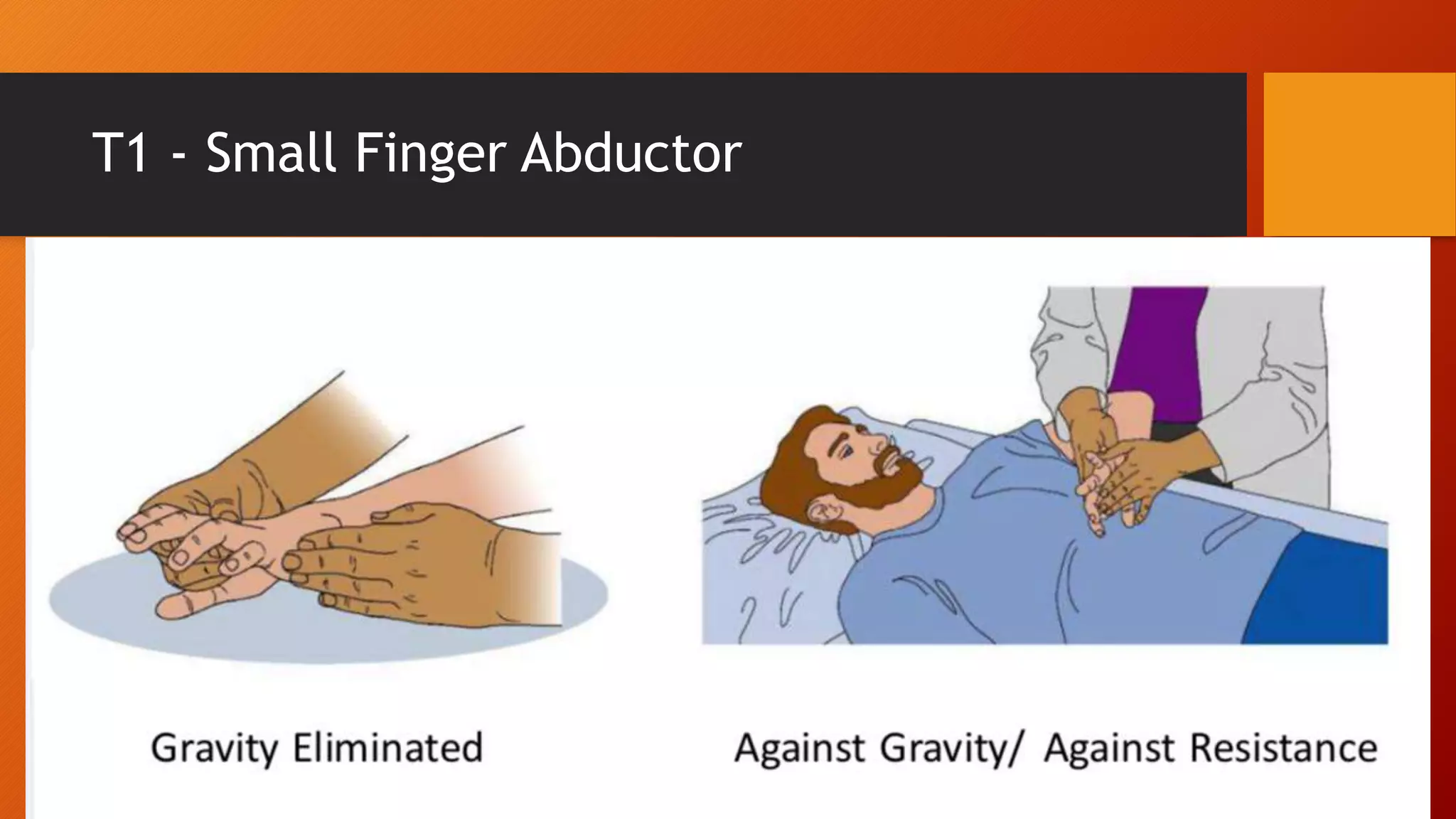 T1 - Small Finger Abductor

Gravity Eliminated

Against Gravity/ Against Resistance